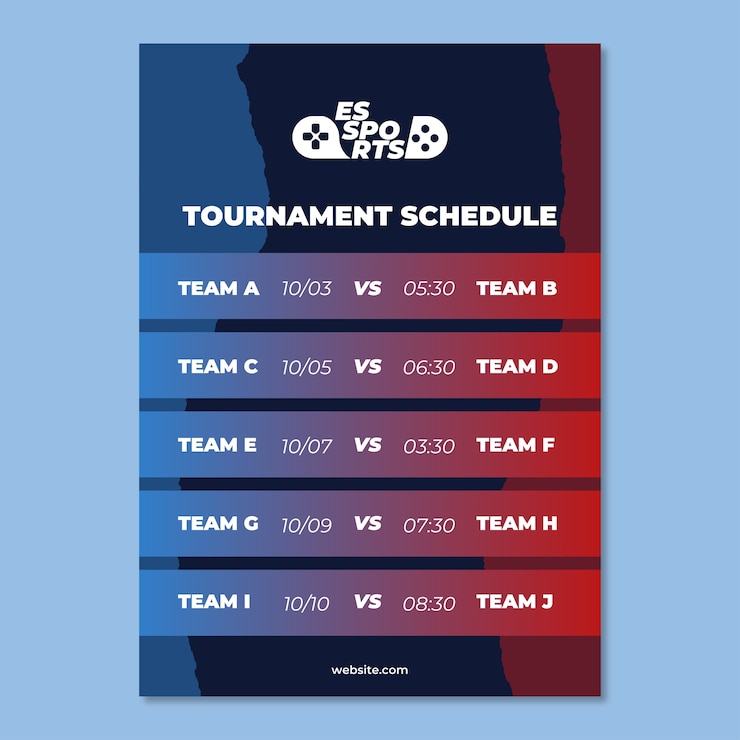 ES
SPO
RTS

TOURNAMENT SCHEDULE

TEAM A 10/03 VS 05:30 TEAM B

TEAM C 10/05 VS 06:30 TEAM D

TEAM E 10/07 VS 03:30 TEAM F

TEAM G 10/09 VS 07:30 TEAM H

TEAM I 10/10 VS 08:30 TEAM J

website.com